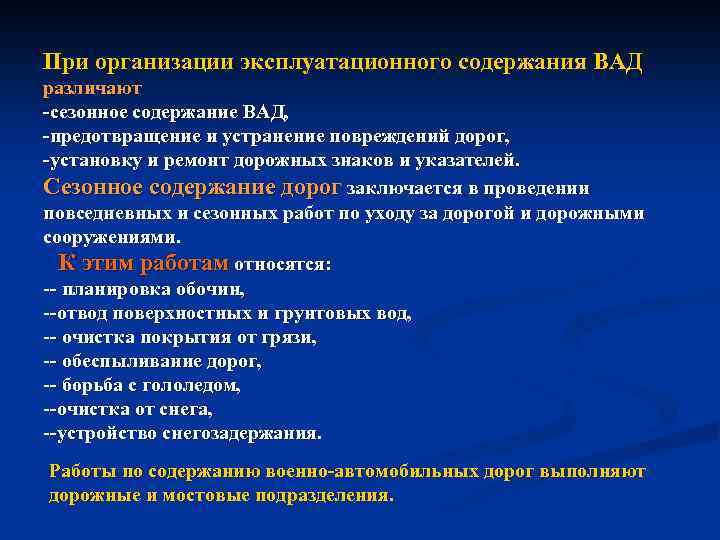 При организации эксплуатационного содержания ВАД различают
-сезонное содержание ВАД,
-предотвращение и устранение повреждений дорог,
-установку и ремонт дорожных знаков и указателей.
Сезонное содержание дорог заключается в проведении повседневных и сезонных работ по уходу за дорогой и дорожными сооружениями.
К этим работам относятся:
-- планировка обочин,
--отвод поверхностных и грунтовых вод,
-- очистка покрытия от грязи,
-- обеспыливание дорог,
-- борьба с гололедом,
--очистка от снега,
--устройство снегозадержания.

Работы по содержанию военно-автомобильных дорог выполняют дорожные и мостовые подразделения.